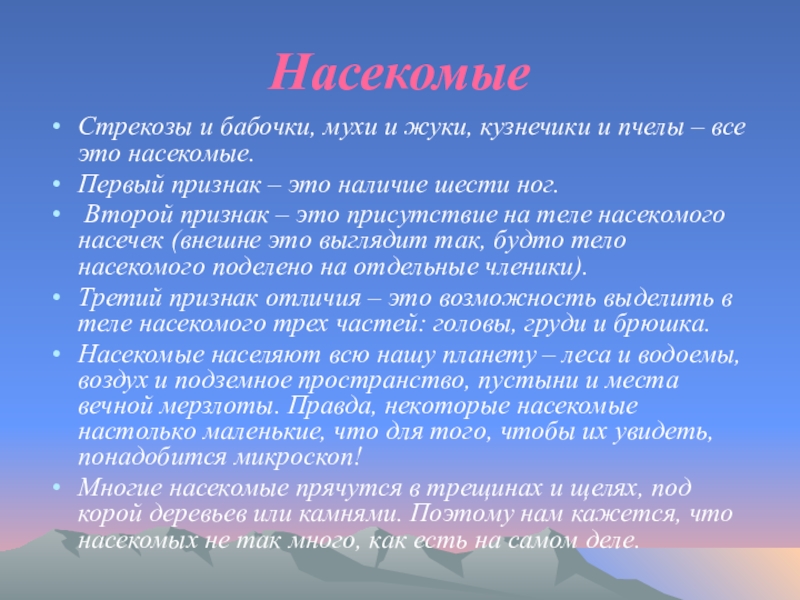 Насекомые

• Стрекозы и бабочки, мухи и жуки, кузнечики и пчелы – все это насекомые.
• Первый признак – это наличие шести ног.
• Второй признак – это присутствие на теле насекомого насечек (внешне это выглядит так, будто тело насекомого поделено на отдельные членики).
• Третий признак отличия – это возможность выделить в теле насекомого трех частей: головы, груди и брюшка.
• Насекомые населяют всю нашу планету – леса и водоемы, воздух и подземное пространство, пустыни и места вечной мерзлоты. Правда, некоторые насекомые настолько маленькие, что для того, чтобы их увидеть, понадобится микроскоп!
• Многие насекомые прячутся в трещинах и щелях, под корой деревьев или камнями. Поэтому нам кажется, что насекомых не так много, как есть на самом деле.